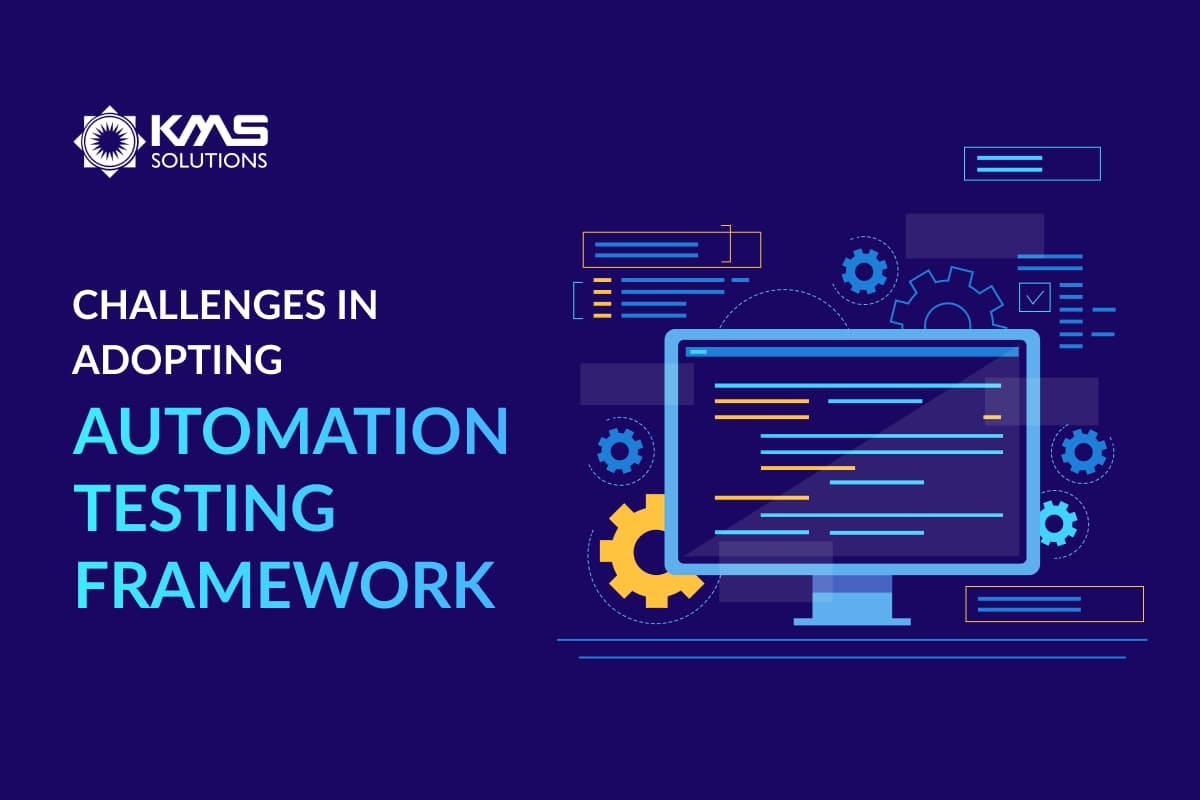 KMS SOLUTIONS

CHALLENGES IN ADOPTING

AUTOMATION TESTING FRAMEWORK